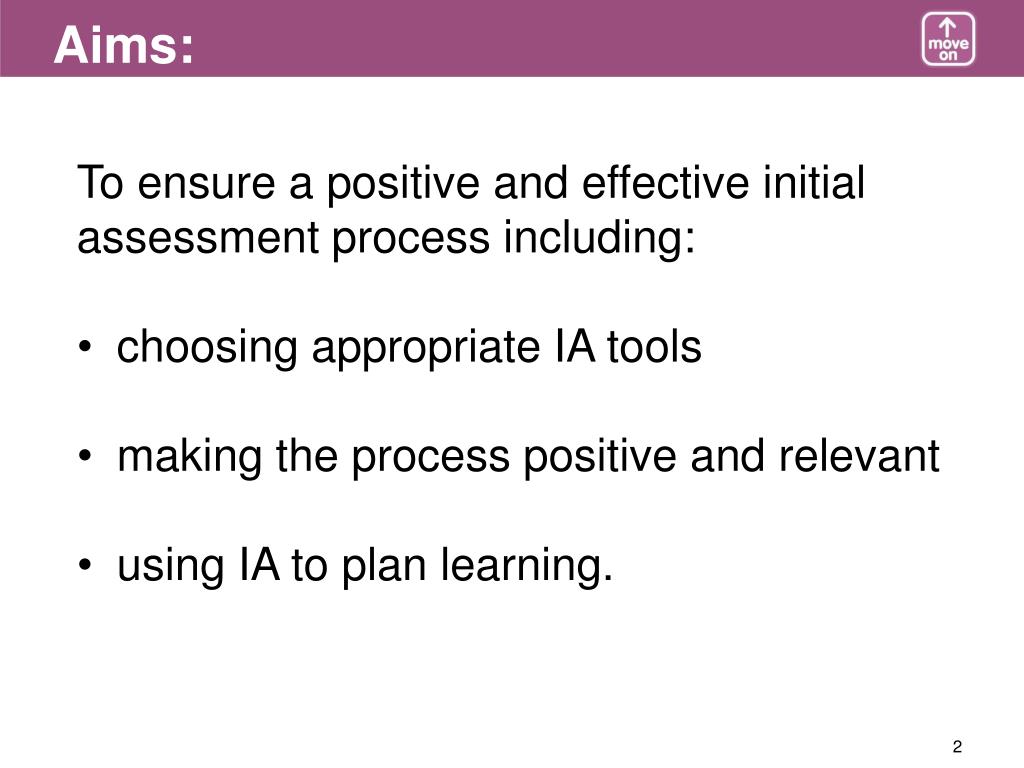 Aims:

move on

To ensure a positive and effective initial assessment process including:

• choosing appropriate IA tools

• making the process positive and relevant

• using IA to plan learning.

2